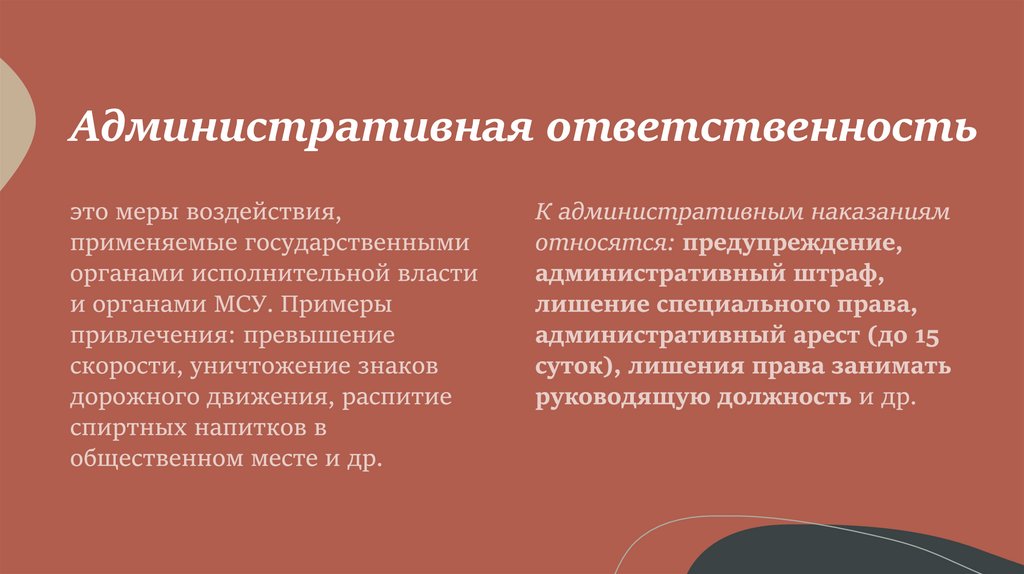 Административная ответственность

это меры воздействия, применяемые государственными органами исполнительной власти и органами МСУ. Примеры привлечения: превышение скорости, уничтожение знаков дорожного движения, распитие спиртных напитков в общественном месте и др.

К административным наказаниям относятся: предупреждение, административный штраф, лишение специального права, административный арест (до 15 суток), лишения права занимать руководящую должность и др.